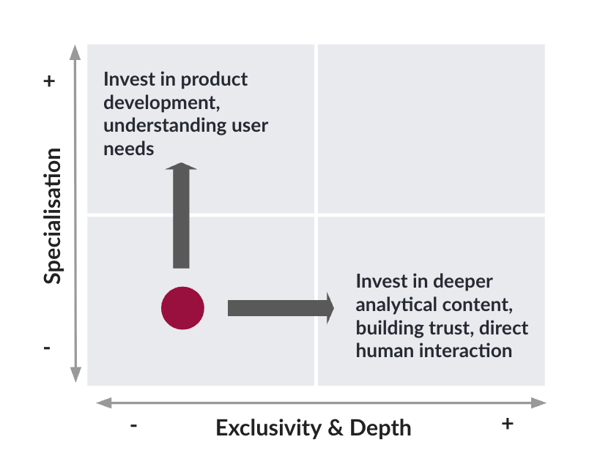 +

Specialisation

-

Invest in product development, understanding user needs

Invest in deeper analytical content, building trust, direct human interaction

-

Exclusivity & Depth

+